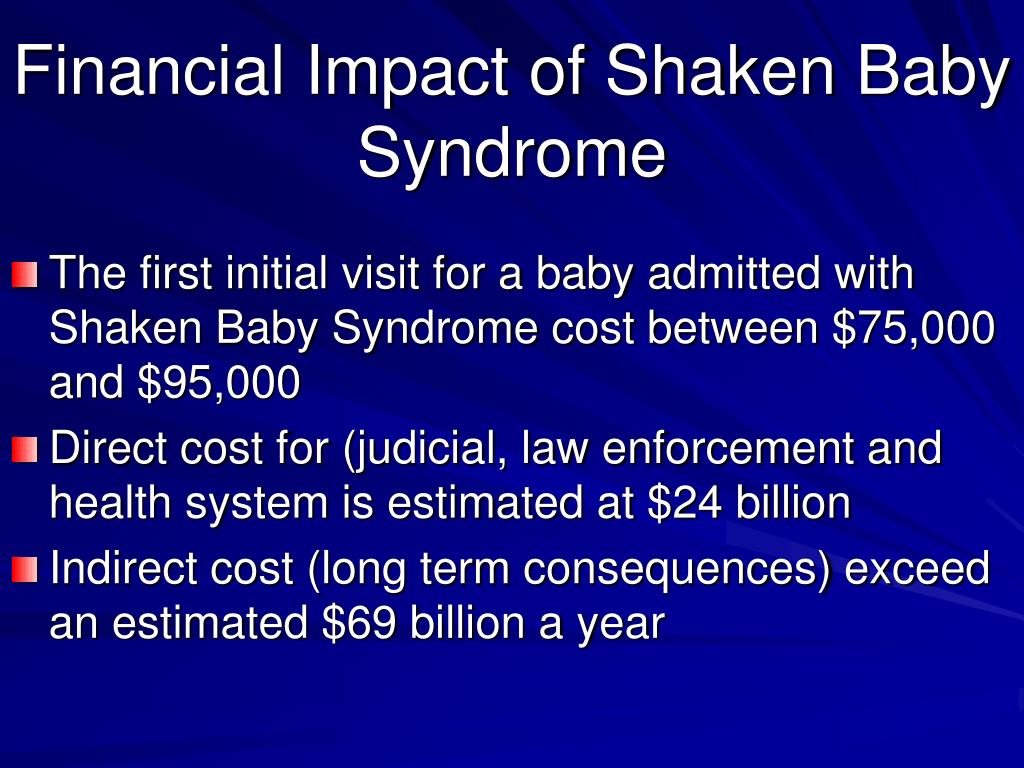 Financial Impact of Shaken Baby Syndrome

The first initial visit for a baby admitted with Shaken Baby Syndrome cost between \$75,000 and \$95,000

Direct cost for (judicial, law enforcement and health system is estimated at \$24 billion

Indirect cost (long term consequences) exceed an estimated \$69 billion a year